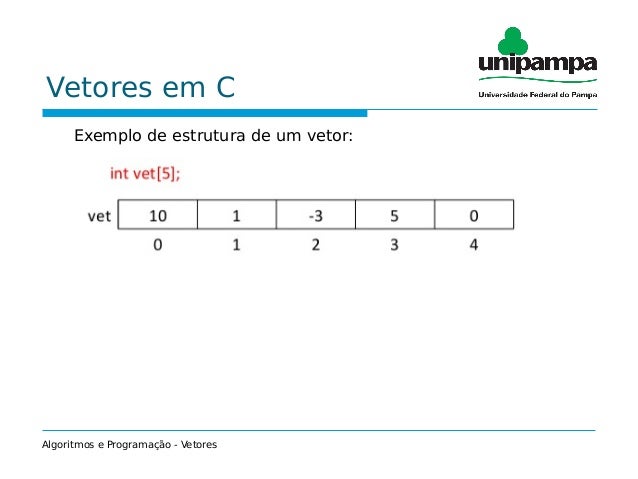 unipampa
Universidade Federal do Pampa

Vetores em C

Exemplo de estrutura de um vetor:

int vet[5];

| vet | 10 | 1 | -3 | 5 | 0 |
|---|---|---|---|---|---|
| | 0 | 1 | 2 | 3 | 4 |

Algoritmos e Programação - Vetores